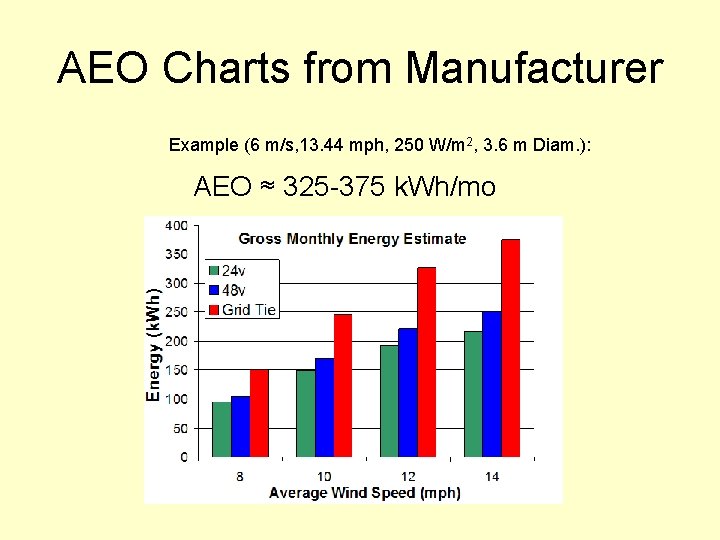 AEO Charts from Manufacturer

Example (6 m/s,13.44 mph, 250 W/m$^2$, 3.6 m Diam.):

AEO ≈ 325-375 kWh/mo

Gross Monthly Energy Estimate

24v
48v
Grid Tie

Energy (kWh)

400
350
300
250
200
150
100
50
0

8
10
12
14

Average Wind Speed (mph)